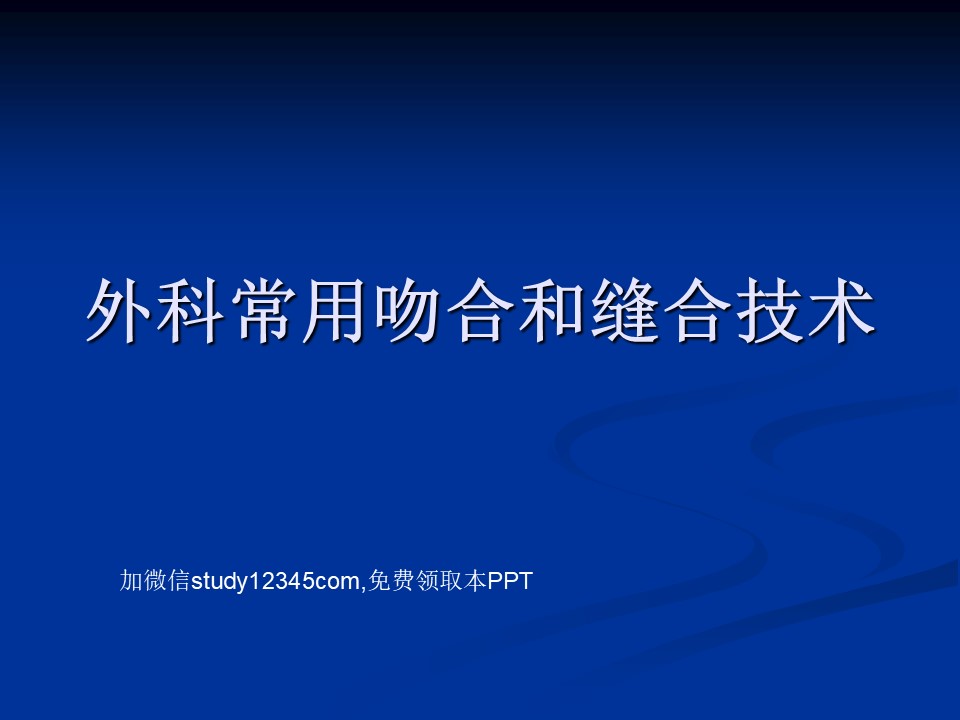 外科常用吻合和缝合技术

加微信study12345com,免费领取本PPT